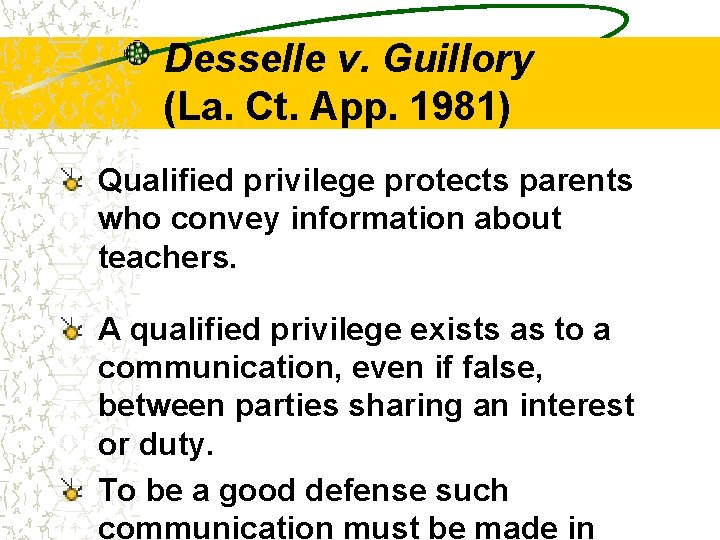 Desselle v. Guillory
(La. Ct. App. 1981)

Qualified privilege protects parents who convey information about teachers.

A qualified privilege exists as to a communication, even if false, between parties sharing an interest or duty.

To be a good defense such communication must be made in